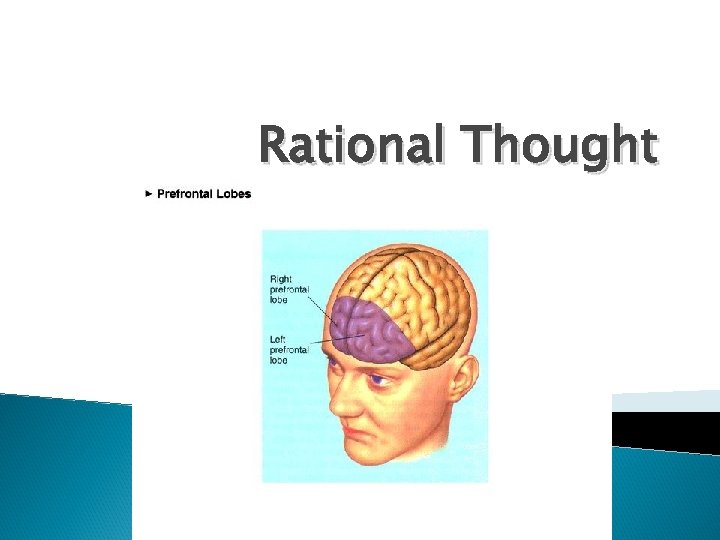 Rational Thought

► Prefrontal Lobes

Right prefrontal lobe

Left prefrontal lobe